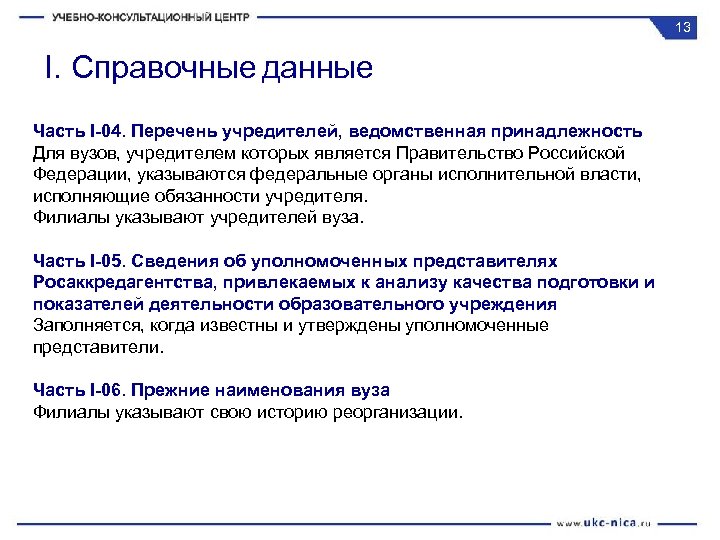 УЧЕБНО-КОНСУЛЬТАЦИОННЫЙ ЦЕНТР

13

I. Справочные данные

Часть I-04. Перечень учредителей, ведомственная принадлежность
Для вузов, учредителем которых является Правительство Российской Федерации, указываются федеральные органы исполнительной власти, исполняющие обязанности учредителя.
Филиалы указывают учредителей вуза.

Часть I-05. Сведения об уполномоченных представителях Росаккредагентства, привлекаемых к анализу качества подготовки и показателей деятельности образовательного учреждения
Заполняется, когда известны и утверждены уполномоченные представители.

Часть I-06. Прежние наименования вуза
Филиалы указывают свою историю реорганизации.

www.ukc-nica.ru